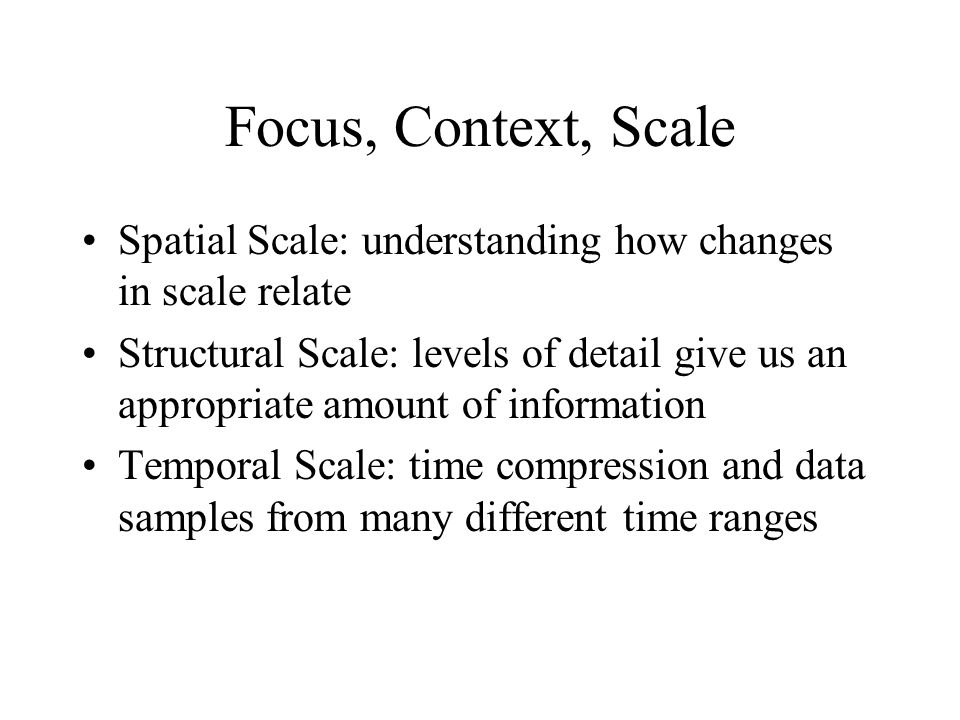 Focus, Context, Scale

• Spatial Scale: understanding how changes in scale relate
• Structural Scale: levels of detail give us an appropriate amount of information
• Temporal Scale: time compression and data samples from many different time ranges